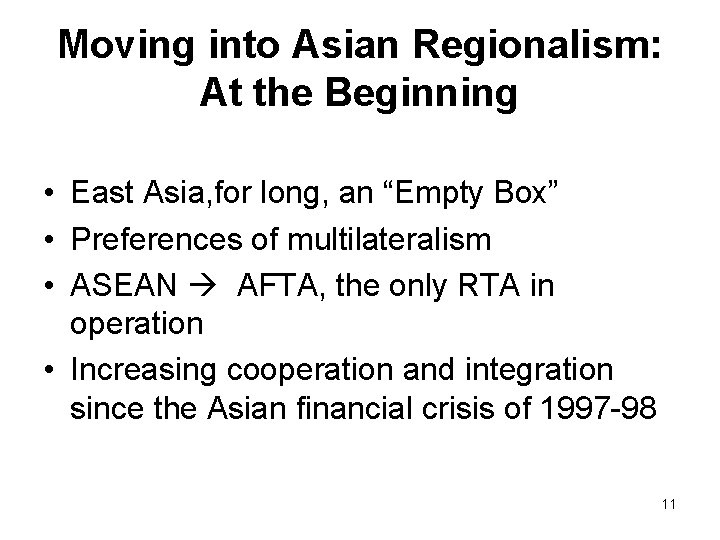 Moving into Asian Regionalism:
At the Beginning

• East Asia,for long, an "Empty Box"
• Preferences of multilateralism
• ASEAN → AFTA, the only RTA in operation
• Increasing cooperation and integration since the Asian financial crisis of 1997-98

11